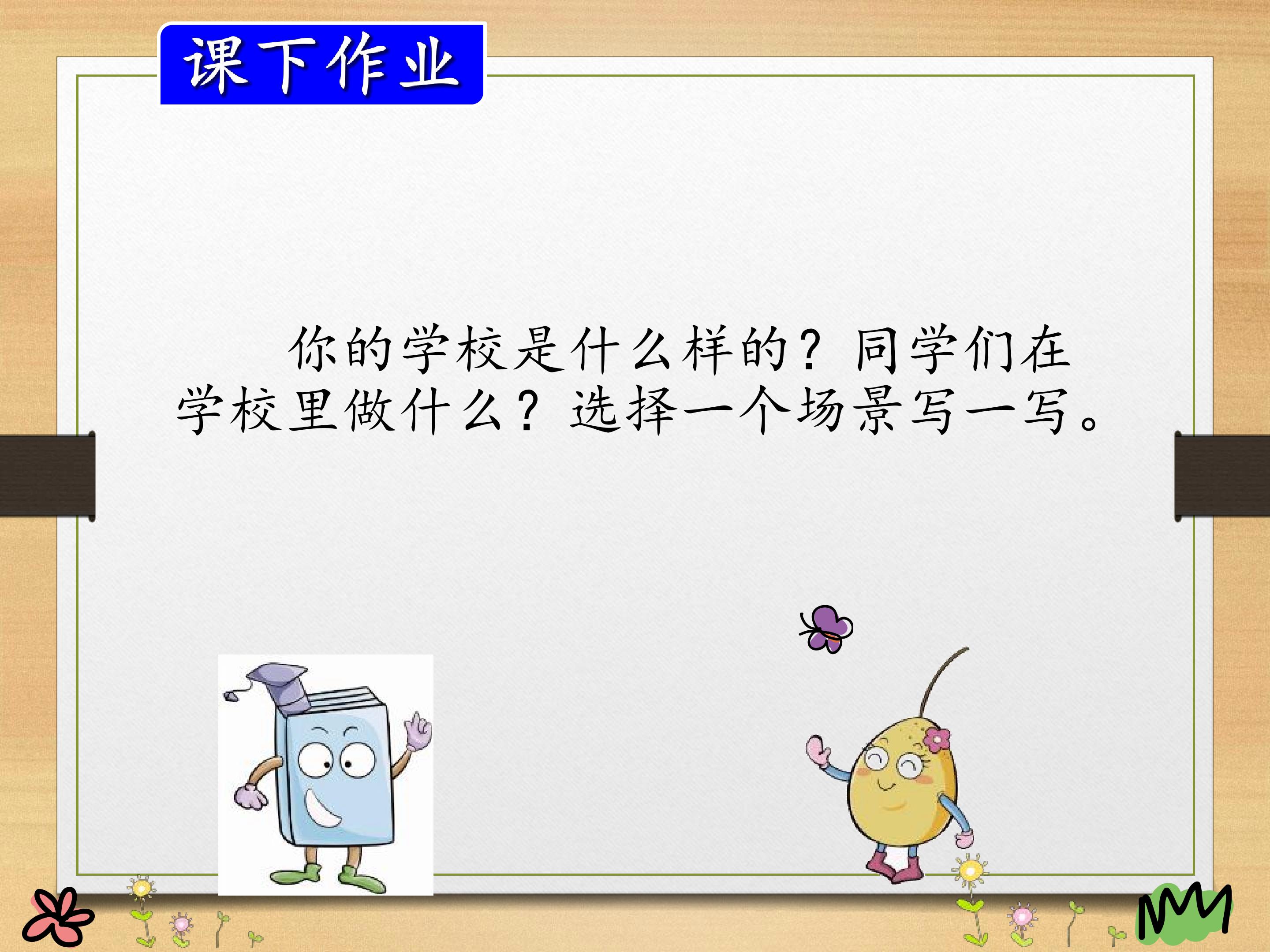 课下作业

你的学校是什么样的？同学们在学校里做什么？选择一个场景写一写。